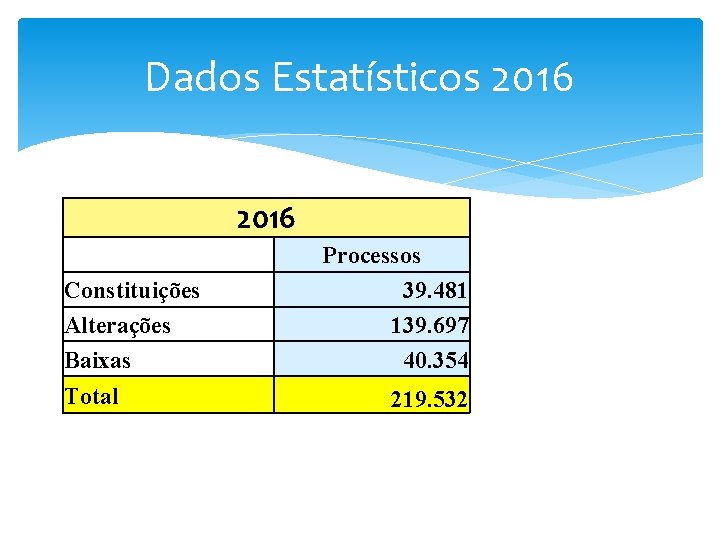 Dados Estatísticos 2016

| 2016 | |
|---|---|
| | Processos |
| Constituições | 39.481 |
| Alterações | 139.697 |
| Baixas | 40.354 |
| Total | 219.532 |